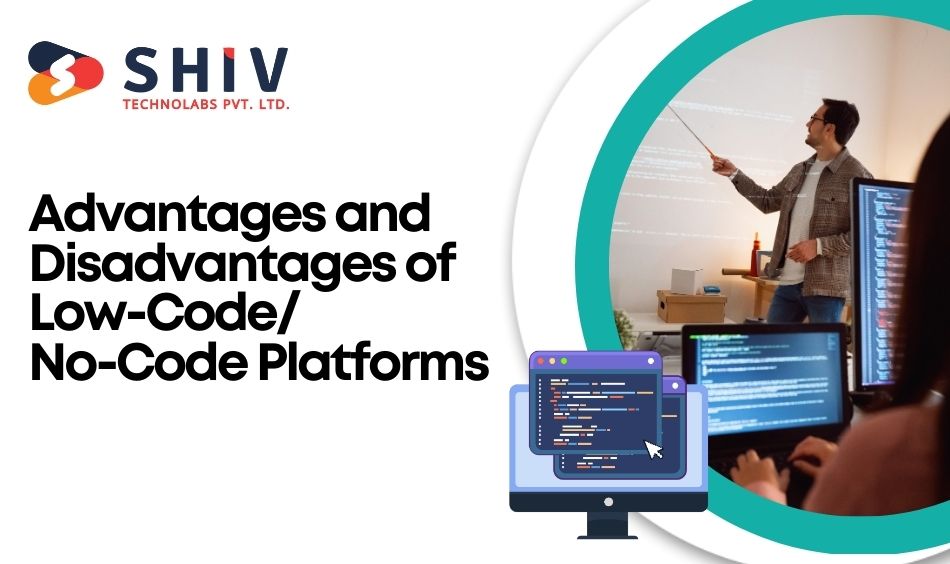 SHIV
TECHNOLABS PVT. LTD.

Advantages and Disadvantages of Low-Code/ No-Code Platforms